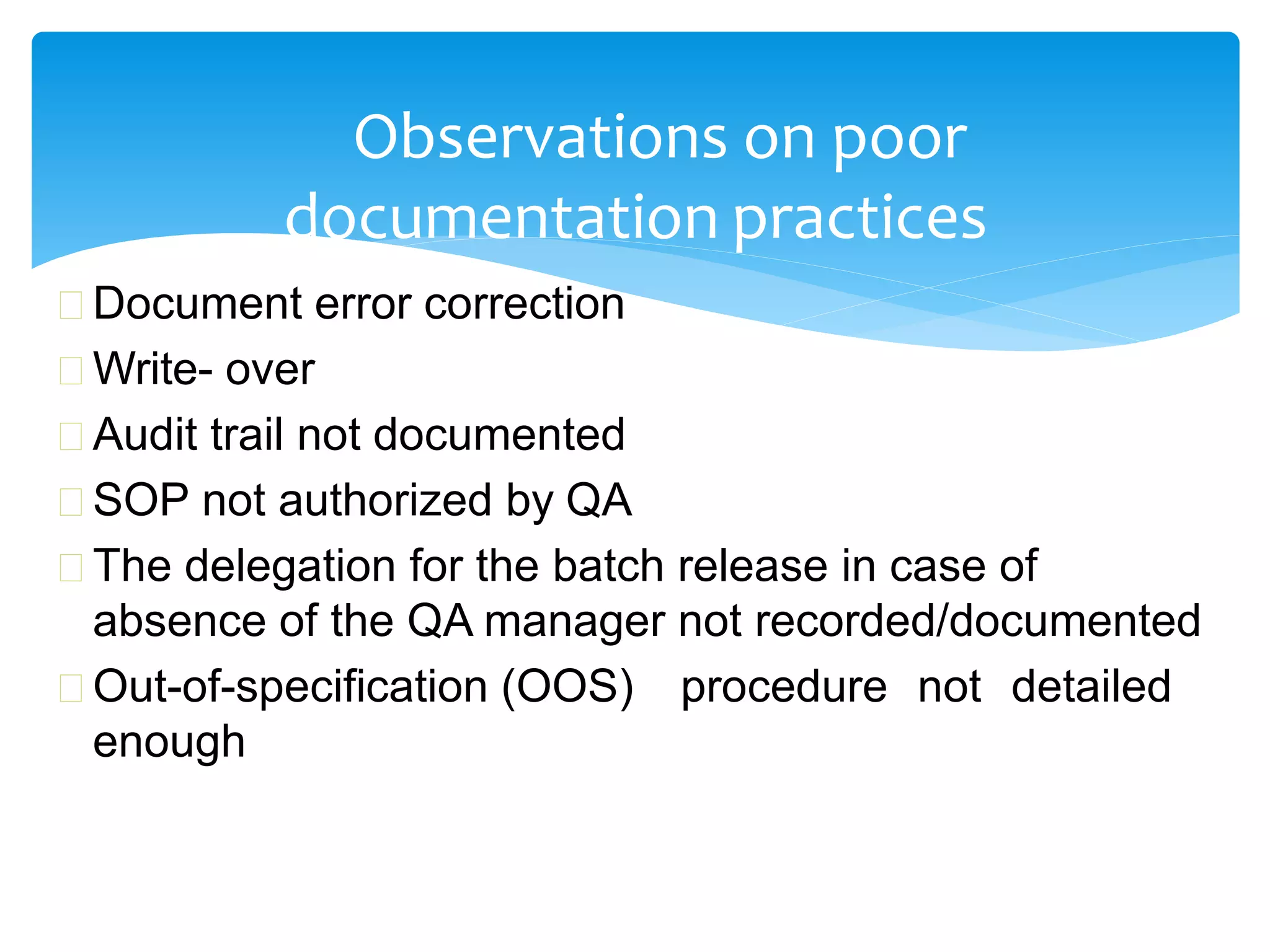 Observations on poor documentation practices

Document error correction

Write- over

Audit trail not documented

SOP not authorized by QA

The delegation for the batch release in case of absence of the QA manager not recorded/documented

Out-of-specification (OOS) procedure not detailed enough